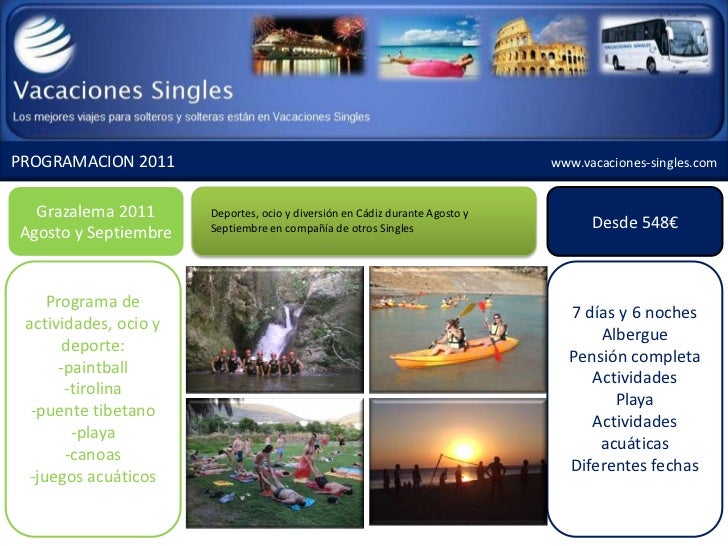 Vacaciones Singles
Los mejores viajes para solteros y solteras están en Vacaciones Singles

VACACIONES SINGLES

PROGRAMACION 2011

www.vacaciones-singles.com

Grazalema 2011
Agosto y Septiembre

Deportes, ocio y diversión en Cádiz durante Agosto y Septiembre en compañía de otros Singles

Desde 548€

Programa de actividades, ocio y deporte:
-paintball
-tirolina
-puente tibetano
-playa
-canoas
-juegos acuáticos

7 días y 6 noches
Albergue
Pensión completa
Actividades
Playa
Actividades acuáticas
Diferentes fechas